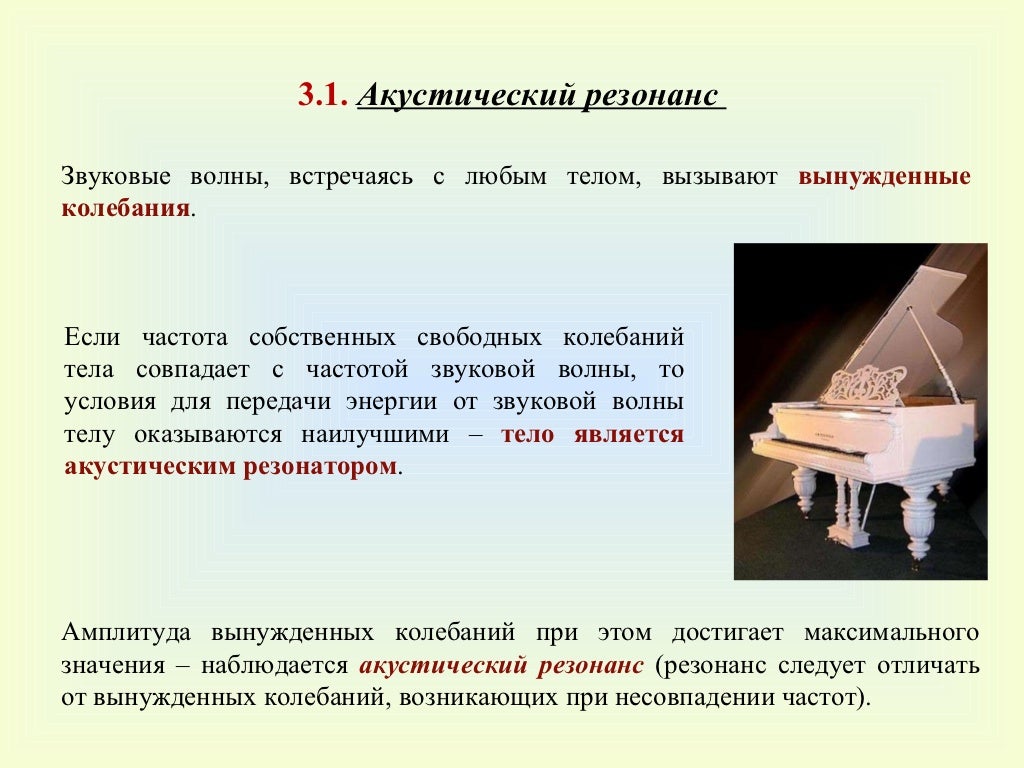 3.1. Акустический резонанс

Звуковые волны, встречаясь с любым телом, вызывают вынужденные колебания.

Если частота собственных свободных колебаний тела совпадает с частотой звуковой волны, то условия для передачи энергии от звуковой волны телу оказываются наилучшими – тело является акустическим резонатором.

Амплитуда вынужденных колебаний при этом достигает максимального значения – наблюдается акустический резонанс (резонанс следует отличать от вынужденных колебаний, возникающих при несовпадении частот).